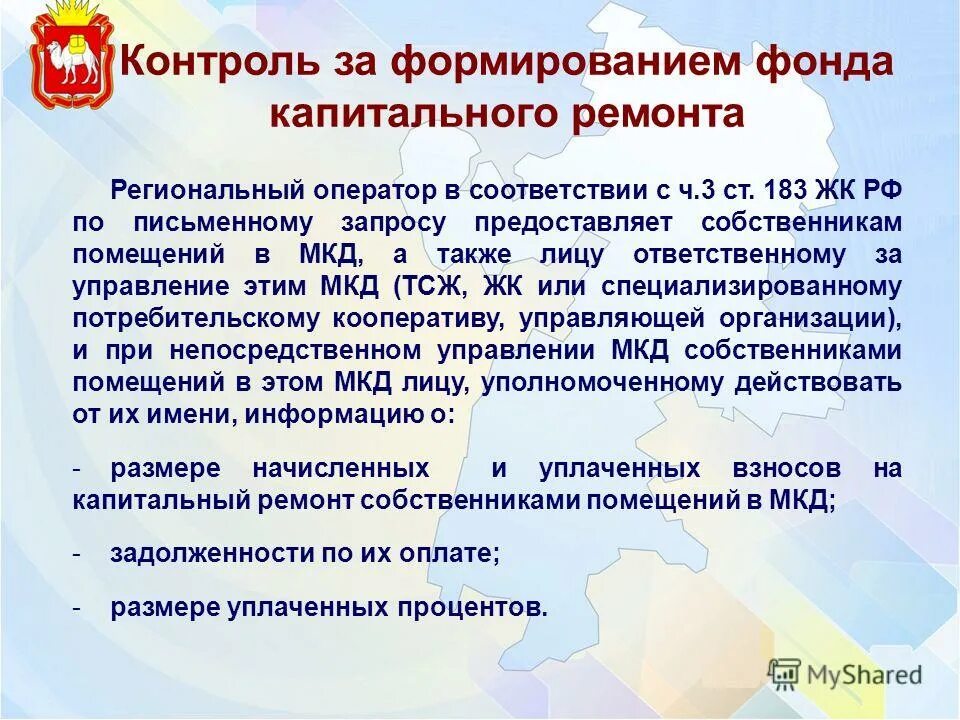 Контроль за формированием фонда капитального ремонта

Региональный оператор в соответствии с ч.3 ст. 183 ЖК РФ по письменному запросу предоставляет собственникам помещений в МКД, а также лицу ответственному за управление этим МКД (ТСЖ, ЖК или специализированному потребительскому кооперативу, управляющей организации), и при непосредственном управлении МКД собственниками помещений в этом МКД лицу, уполномоченному действовать от их имени, информацию о:

- размере начисленных и уплаченных взносов на капитальный ремонт собственниками помещений в МКД;

- задолженности по их оплате;

- размере уплаченных процентов.

MyShared